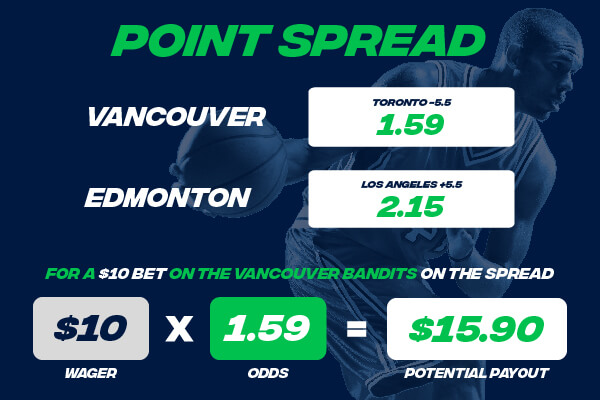 POINT SPREAD

VANCOUVER

TORONTO -5.5
1.59

EDMONTON

LOS ANGELES +5.5
2.15

FOR A $10 BET ON THE VANCOUVER BANDITS ON THE SPREAD

$10 X 1.59 = $15.90

WAGER
ODDS
POTENTIAL PAYOUT